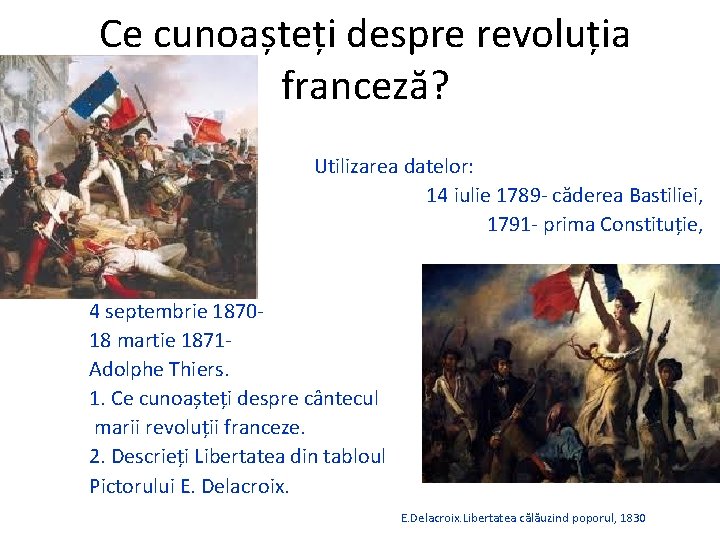 Ce cunoașteți despre revoluția franceză?

Utilizarea datelor:
14 iulie 1789- căderea Bastiliei,
1791- prima Constituție,

4 septembrie 1870-
18 martie 1871-
Adolphe Thiers.
1. Ce cunoașteți despre cântecul marii revoluții franceze.
2. Descrieți Libertatea din tabloul Pictorului E. Delacroix.

E.Delacroix.Libertatea călăuzind poporul, 1830